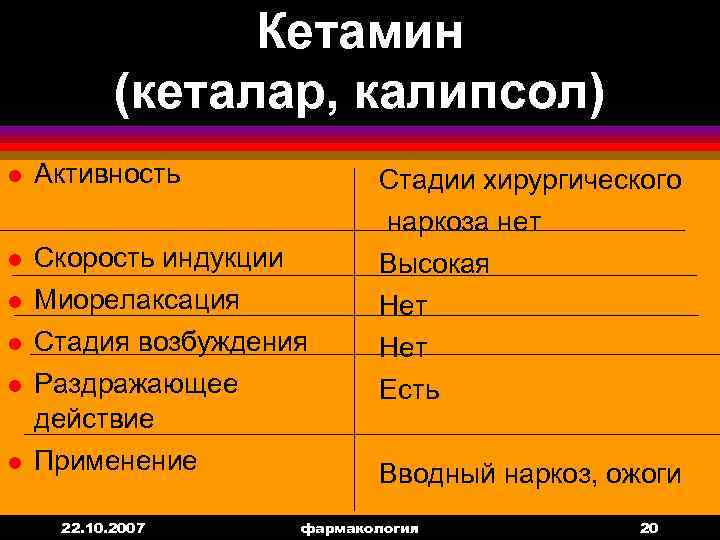 Кетамин
(кеталар, калипсол)

| | |
|---|---|
| Активность | Стадии хирургического наркоза нет |
| Скорость индукции | Высокая |
| Миорелаксация | Нет |
| Стадия возбуждения | Нет |
| Раздражающее действие | Есть |
| Применение | Вводный наркоз, ожоги |

22.10.2007 фармакология 20